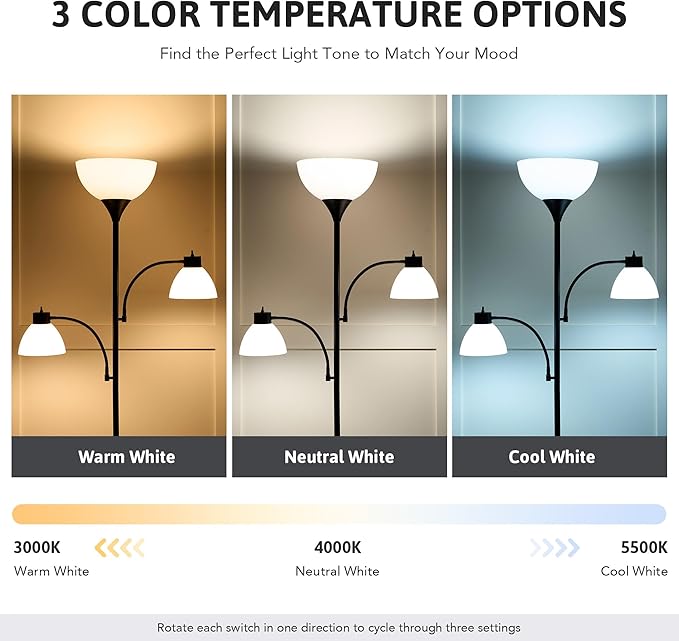 3 COLOR TEMPERATURE OPTIONS

Find the Perfect Light Tone to Match Your Mood

Warm White

Neutral White

Cool White

3000K
Warm White

4000K
Neutral White

5500K
Cool White

Rotate each switch in one direction to cycle through three settings